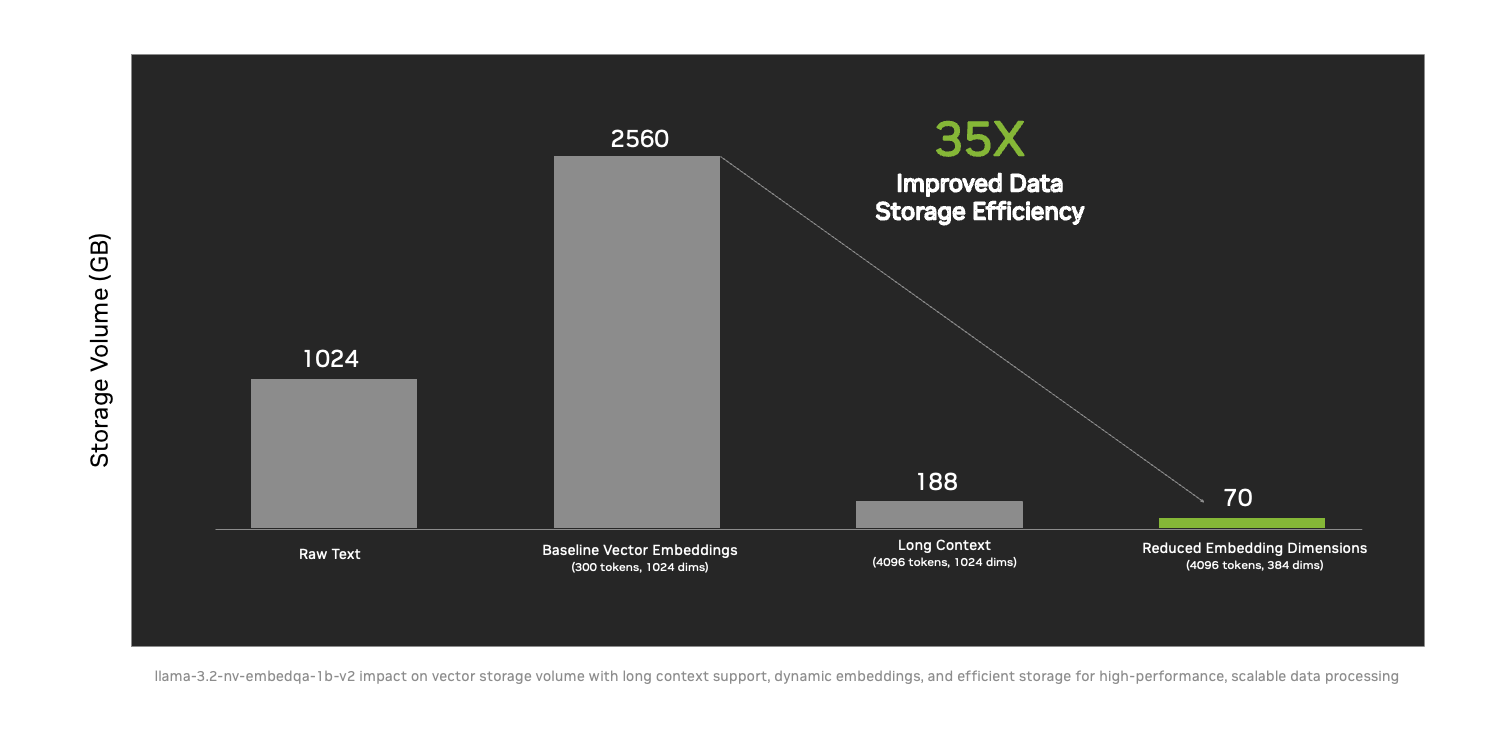 Storage Volume (GB)

35X
Improved Data Storage Efficiency

1024
2560
188
70

Raw Text

Baseline Vector Embeddings
(300 tokens, 1024 dims)

Long Context
(4096 tokens, 1024 dims)

Reduced Embedding Dimensions
(4096 tokens, 384 dims)

llama-3.2-nv-embedqa-1b-v2 impact on vector storage volume with long context support, dynamic embeddings, and efficient storage for high-performance, scalable data processing